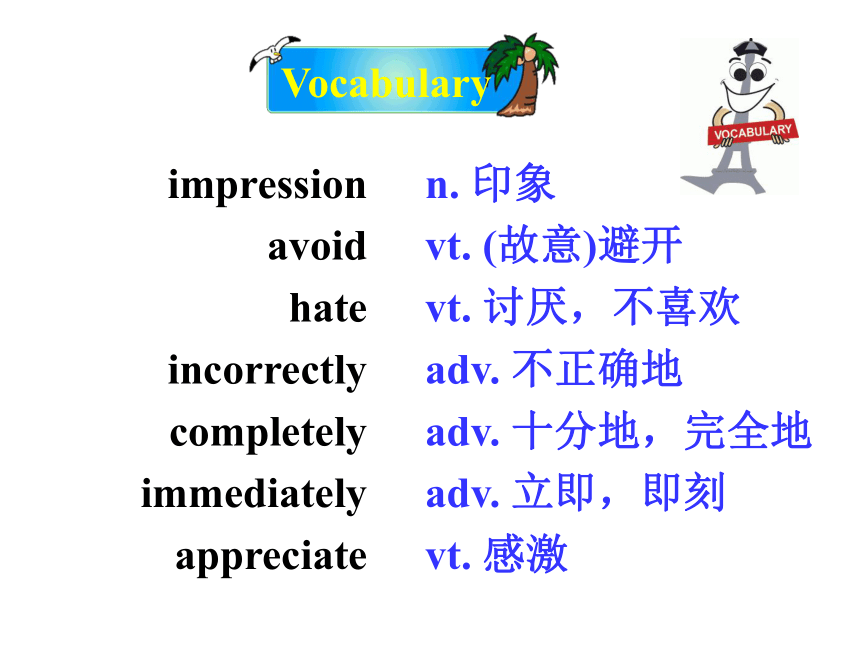 Vocabulary

VOCABULARY

| | |
|---|---|
| impression | n. 印象 |
| avoid | vt. (故意)避开 |
| hate | vt. 讨厌，不喜欢 |
| incorrectly | adv. 不正确地 |
| completely | adv. 十分地，完全地 |
| immediately | adv. 立即，即刻 |
| appreciate | vt. 感激 |